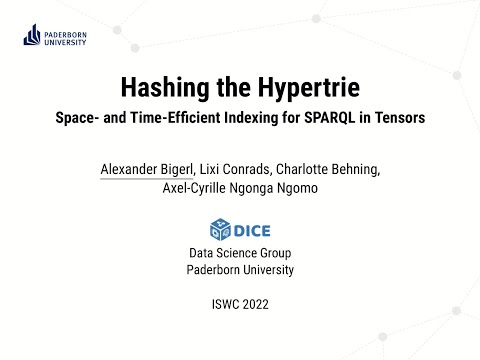 PADERBORN UNIVERSITY

Hashing the Hypertrie

Space- and Time-Efficient Indexing for SPARQL in Tensors

Alexander Bigerl, Lixi Conrads, Charlotte Behning, Axel-Cyrille Ngonga Ngomo

DICE

Data Science Group
Paderborn University

ISWC 2022